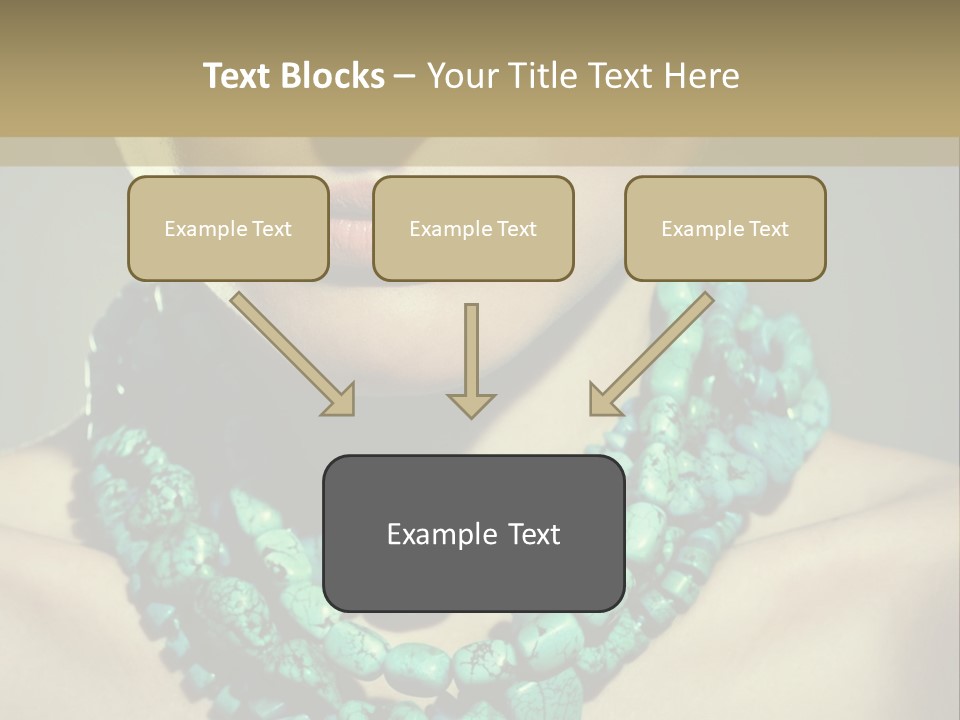 Text Blocks – Your Title Text Here

Example Text

Example Text

Example Text

Example Text